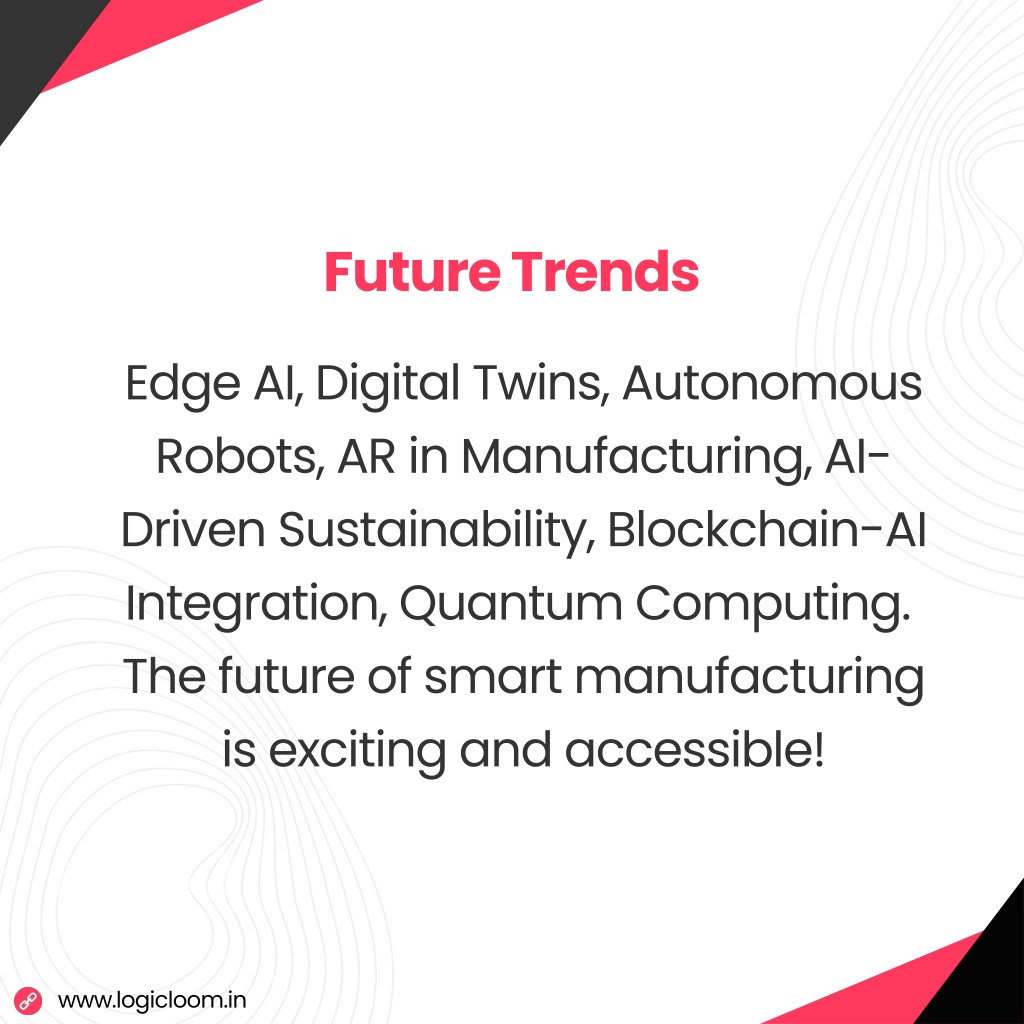 Future Trends

Edge AI, Digital Twins, Autonomous Robots, AR in Manufacturing, AI-Driven Sustainability, Blockchain-AI Integration, Quantum Computing. The future of smart manufacturing is exciting and accessible!

www.logicloom.in